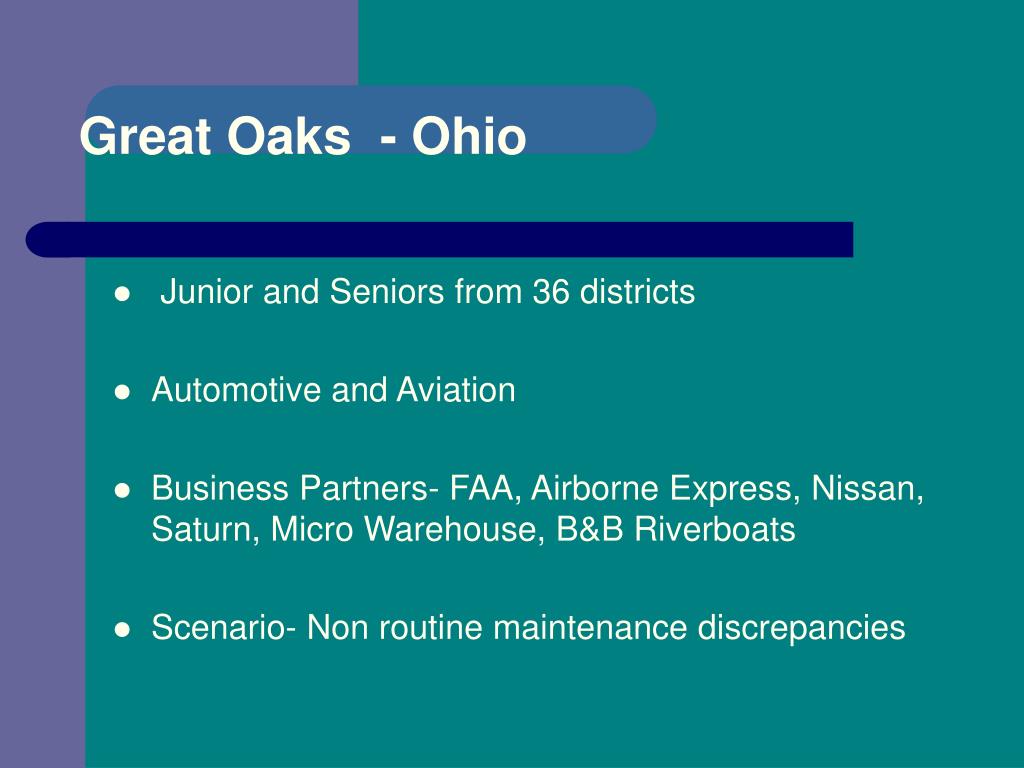 Great Oaks - Ohio

- Junior and Seniors from 36 districts
- Automotive and Aviation
- Business Partners- FAA, Airborne Express, Nissan, Saturn, Micro Warehouse, B&B Riverboats
- Scenario- Non routine maintenance discrepancies